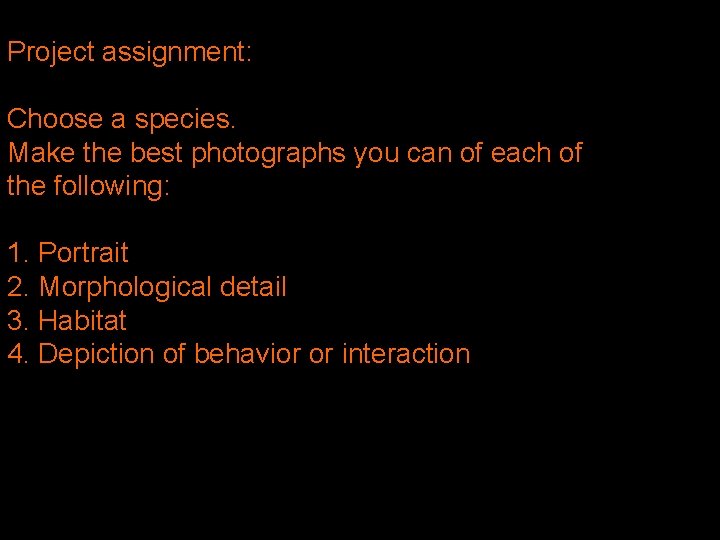 Project assignment:

Choose a species.
Make the best photographs you can of each of the following:

1. Portrait
2. Morphological detail
3. Habitat
4. Depiction of behavior or interaction